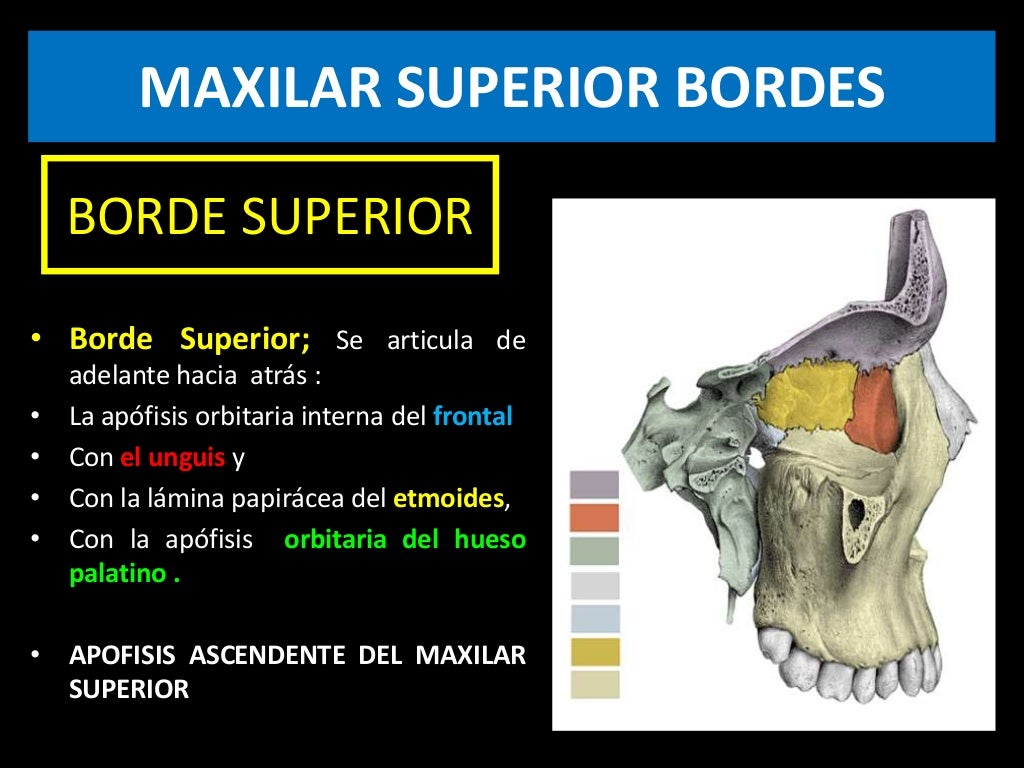 MAXILAR SUPERIOR BORDES

BORDE SUPERIOR

• Borde Superior; Se articula de adelante hacia atrás :
• La apófisis orbitaria interna del frontal
• Con el unguis y
• Con la lámina papirácea del etmoides,
• Con la apófisis orbitaria del hueso palatino .

• APOFISIS ASCENDENTE DEL MAXILAR SUPERIOR